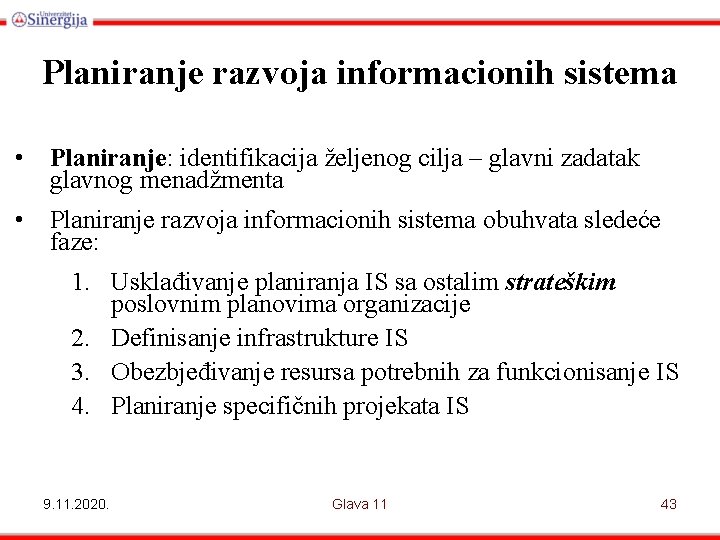 Univerzitet Sinergija

Planiranje razvoja informacionih sistema

• Planiranje: identifikacija željenog cilja – glavni zadatak glavnog menadžmenta

• Planiranje razvoja informacionih sistema obuhvata sledeće faze:

1. Usklađivanje planiranja IS sa ostalim strateškim poslovnim planovima organizacije
2. Definisanje infrastrukture IS
3. Obezbjeđivanje resursa potrebnih za funkcionisanje IS
4. Planiranje specifičnih projekata IS

9.11.2020.

Glava 11

43